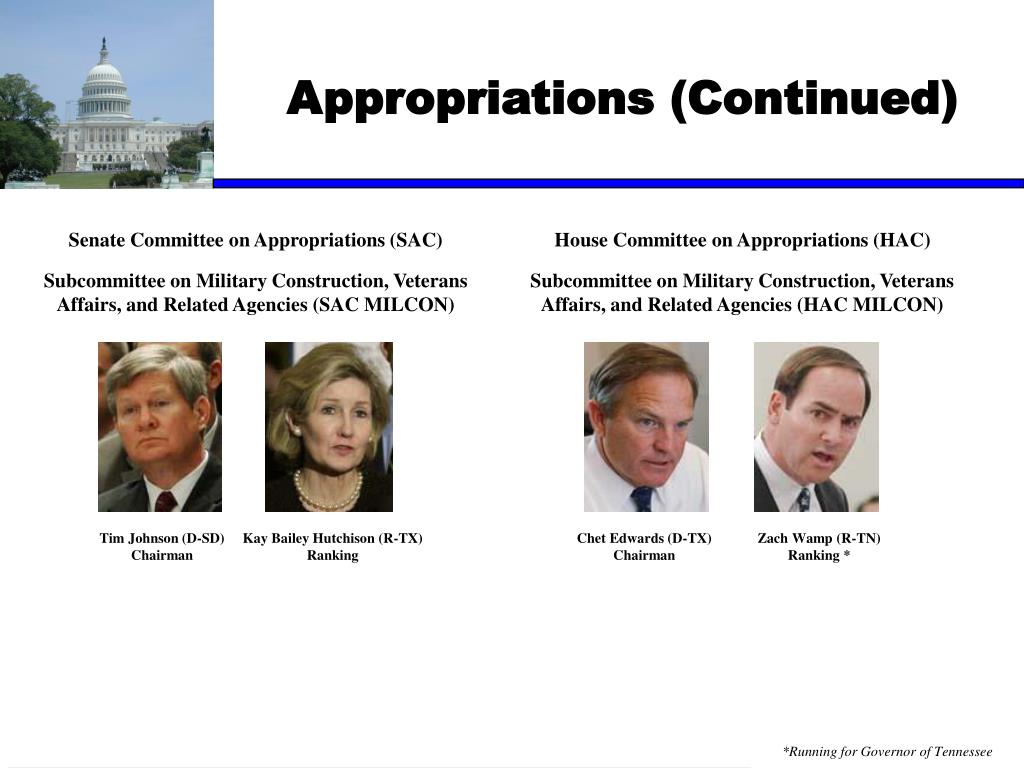 Appropriations (Continued)

Senate Committee on Appropriations (SAC)

Subcommittee on Military Construction, Veterans Affairs, and Related Agencies (SAC MILCON)

Tim Johnson (D-SD)
Chairman

Kay Bailey Hutchison (R-TX)
Ranking

House Committee on Appropriations (HAC)

Subcommittee on Military Construction, Veterans Affairs, and Related Agencies (HAC MILCON)

Chet Edwards (D-TX)
Chairman

Zach Wamp (R-TN)
Ranking *

*Running for Governor of Tennessee